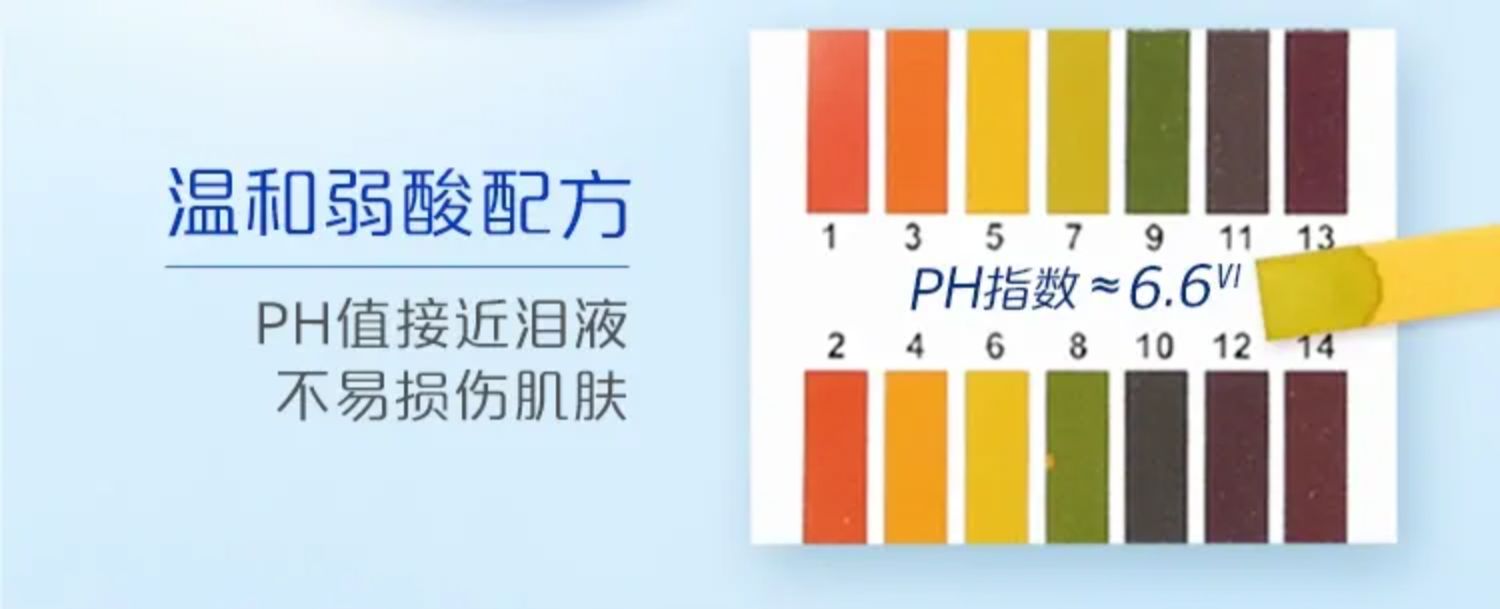 温和弱酸配方

PH值接近泪液
不易损伤肌肤

1 3 5 7 9 11 13

PH指数≈6.6$^{VI}$

2 4 6 8 10 12 14